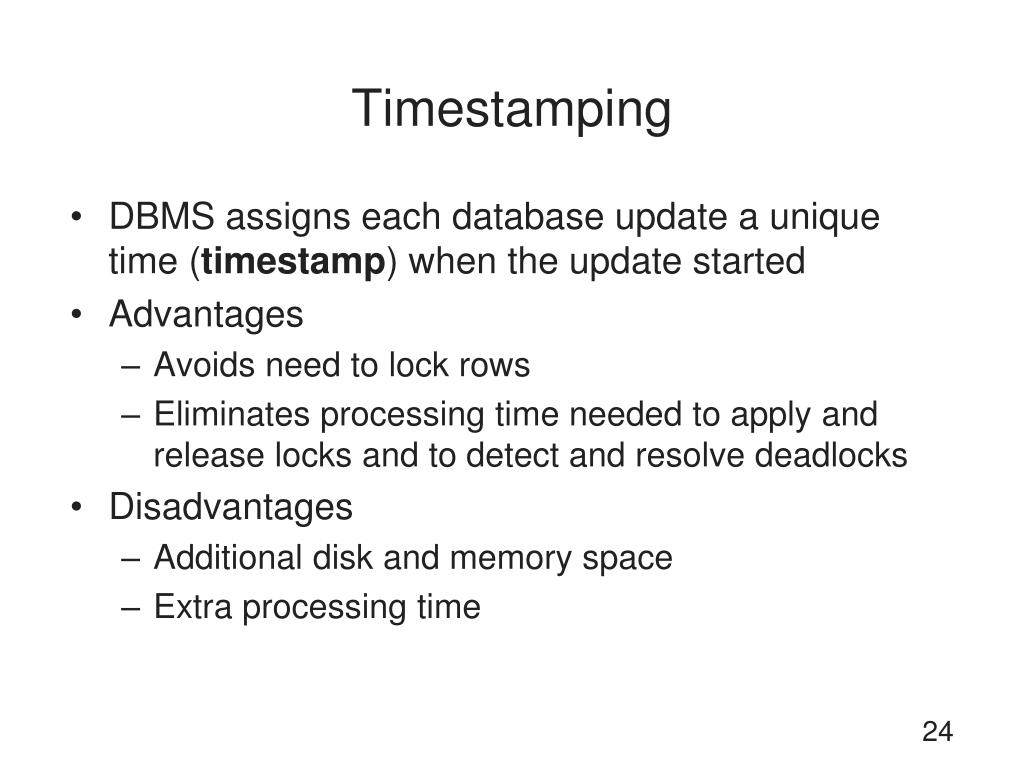 Timestamping

• DBMS assigns each database update a unique time (**timestamp**) when the update started
• Advantages
– Avoids need to lock rows
– Eliminates processing time needed to apply and release locks and to detect and resolve deadlocks
• Disadvantages
– Additional disk and memory space
– Extra processing time

24